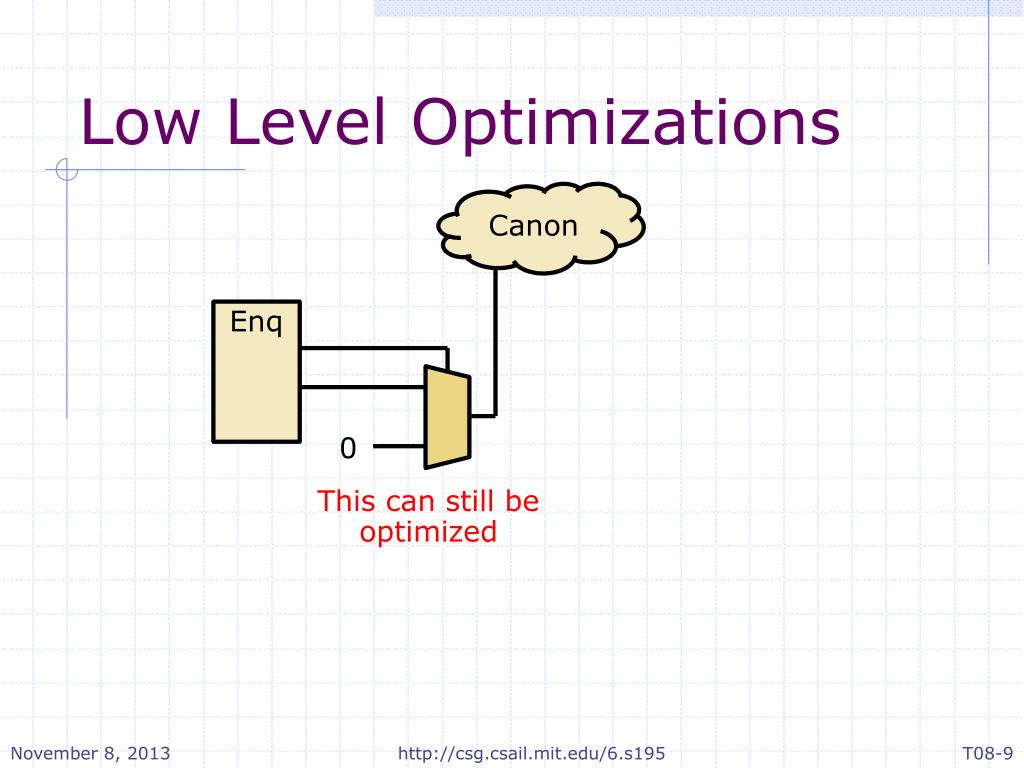 Low Level Optimizations

Canon

Enq

0

This can still be optimized

November 8, 2013

http://csg.csail.mit.edu/6.s195

T08-9